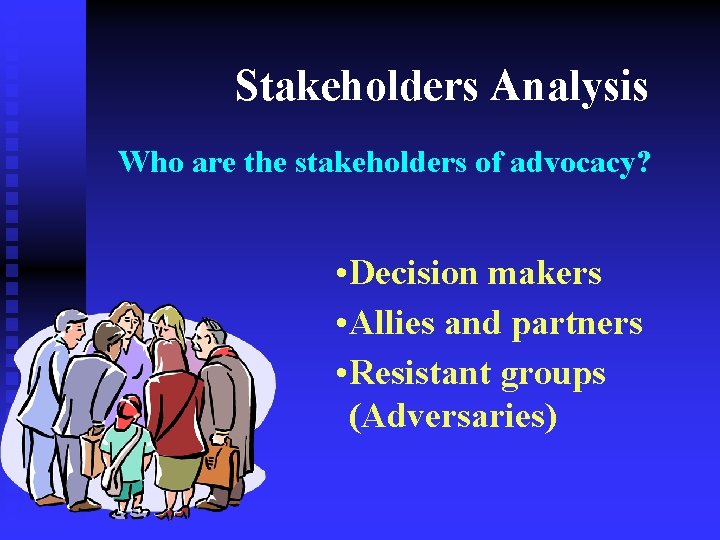 Stakeholders Analysis

Who are the stakeholders of advocacy?

•Decision makers
•Allies and partners
•Resistant groups (Adversaries)